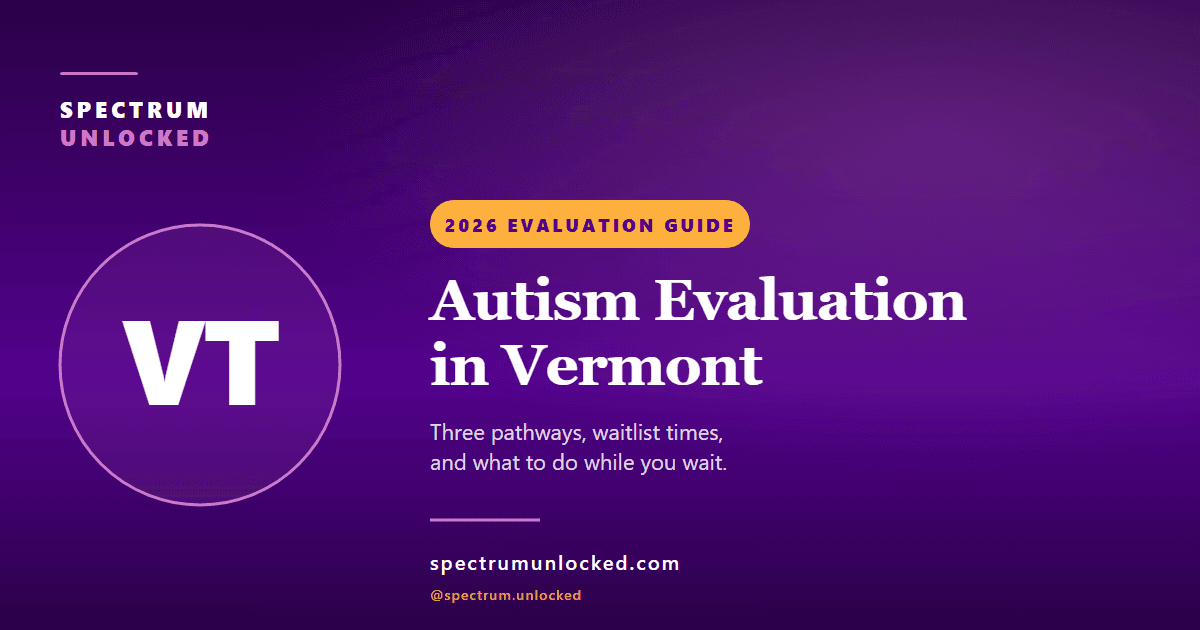 SPECTRUM
UNLOCKED

VT

2026 EVALUATION GUIDE

Autism Evaluation in Vermont

Three pathways, waitlist times, and what to do while you wait.

spectrumunlocked.com

@spectrum.unlocked